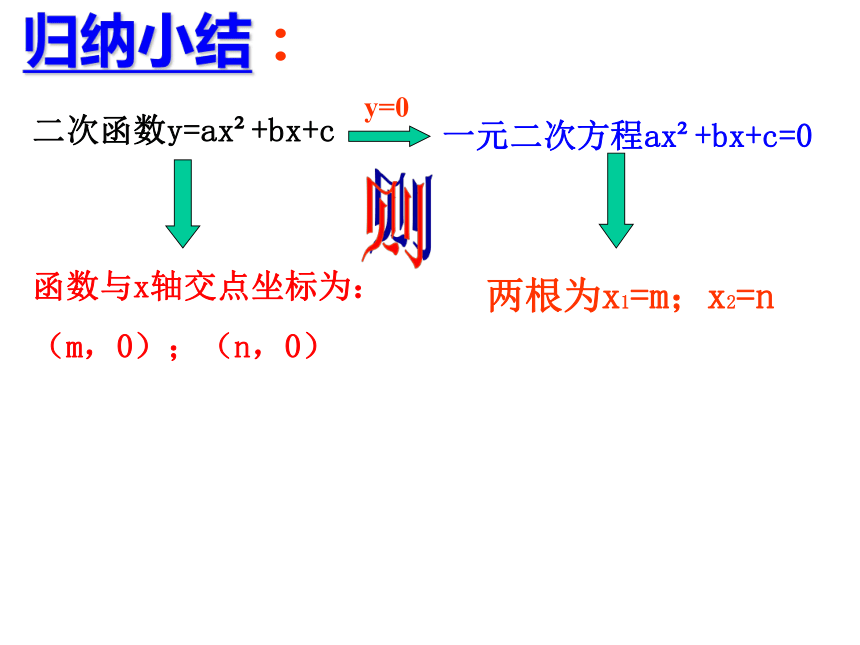 归纳小结：

二次函数$y=ax^2+bx+c$

$y=0$

一元二次方程$ax^2+bx+c=0$

则

函数与x轴交点坐标为：

（m，0）；（n，0）

两根为$x_1=m$；$x_2=n$